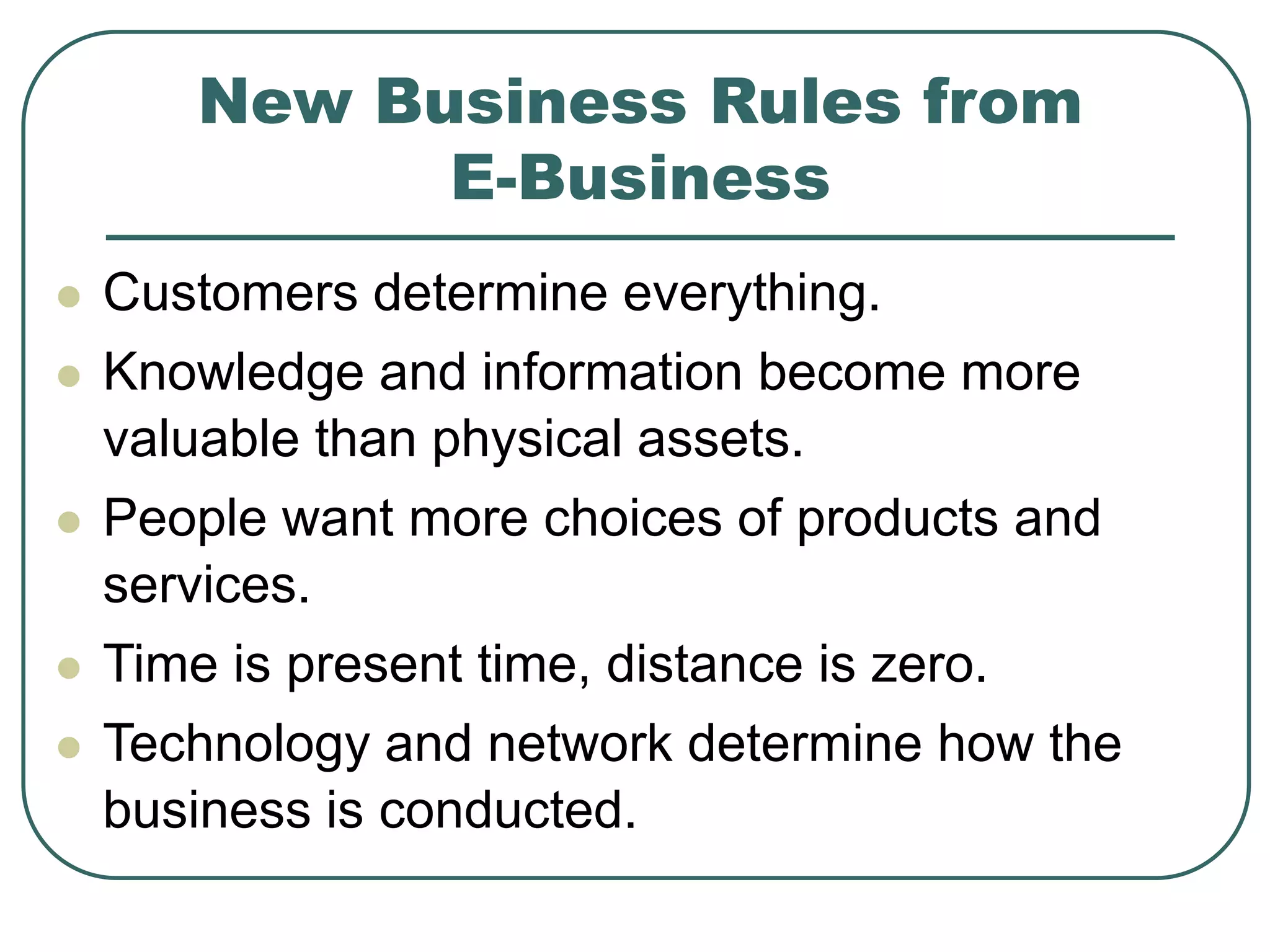 New Business Rules from E-Business

- Customers determine everything.
- Knowledge and information become more valuable than physical assets.
- People want more choices of products and services.
- Time is present time, distance is zero.
- Technology and network determine how the business is conducted.